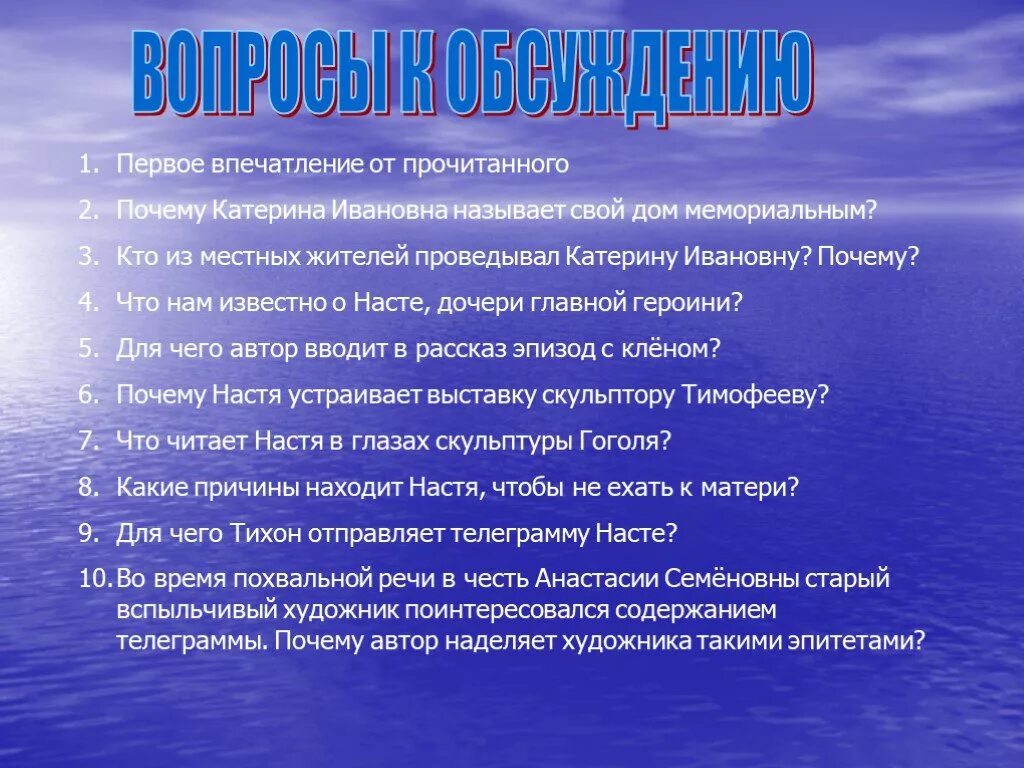 ВОПРОСЫ К ОБСУЖДЕНИЮ

1. Первое впечатление от прочитанного
2. Почему Катерина Ивановна называет свой дом мемориальным?
3. Кто из местных жителей проведывал Катерину Ивановну? Почему?
4. Что нам известно о Насте, дочери главной героини?
5. Для чего автор вводит в рассказ эпизод с клёном?
6. Почему Настя устраивает выставку скульптору Тимофееву?
7. Что читает Настя в глазах скульптуры Гоголя?
8. Какие причины находит Настя, чтобы не ехать к матери?
9. Для чего Тихон отправляет телеграмму Насте?
10. Во время похвальной речи в честь Анастасии Семёновны старый вспыльчивый художник поинтересовался содержанием телеграммы. Почему автор наделяет художника такими эпитетами?